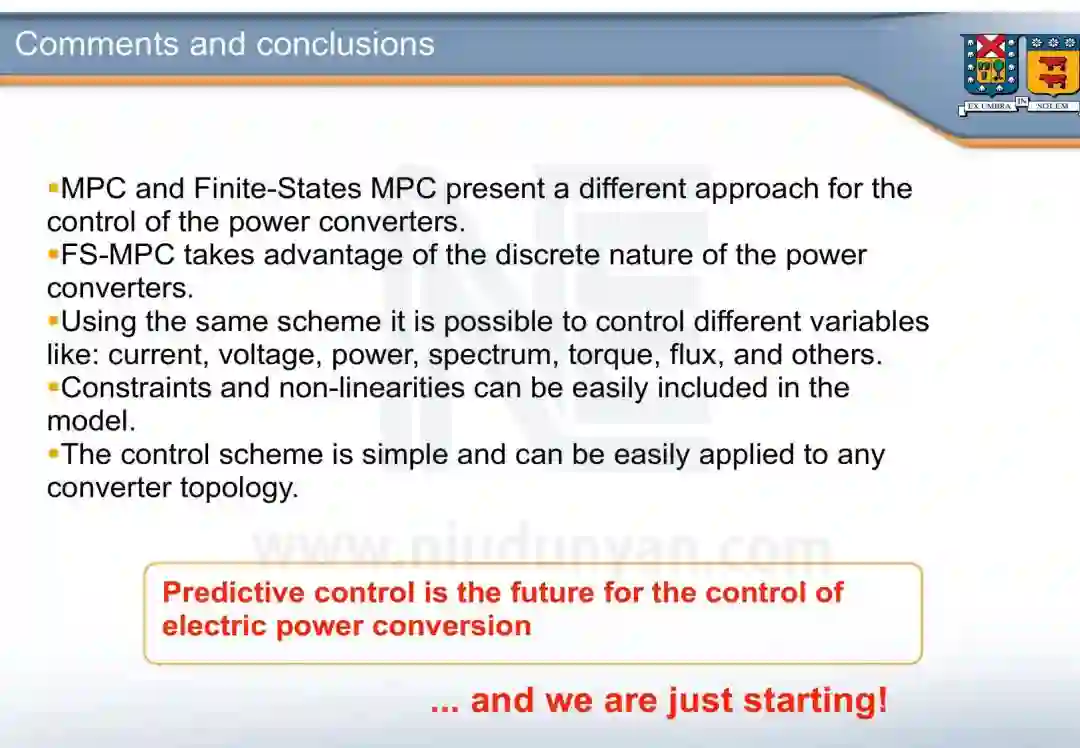 Comments and conclusions

EX UMBRA IN SOLEM

▪MPC and Finite-States MPC present a different approach for the control of the power converters.
▪FS-MPC takes advantage of the discrete nature of the power converters.
▪Using the same scheme it is possible to control different variables like: current, voltage, power, spectrum, torque, flux, and others.
▪Constraints and non-linearities can be easily included in the model.
▪The control scheme is simple and can be easily applied to any converter topology.

www.niudunyan.com

Predictive control is the future for the control of electric power conversion

... and we are just starting!